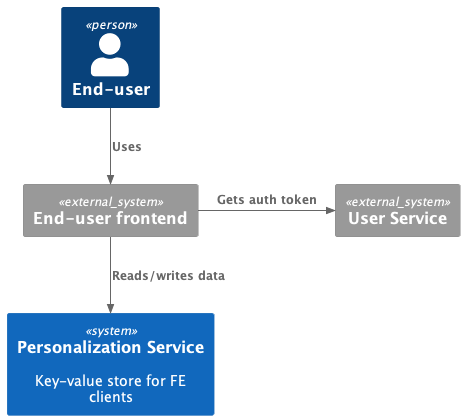 «person»
End-user

Uses

«external_system»
End-user frontend

Gets auth token

«external_system»
User Service

Reads/writes data

«system»
Personalization Service

Key-value store for FE clients